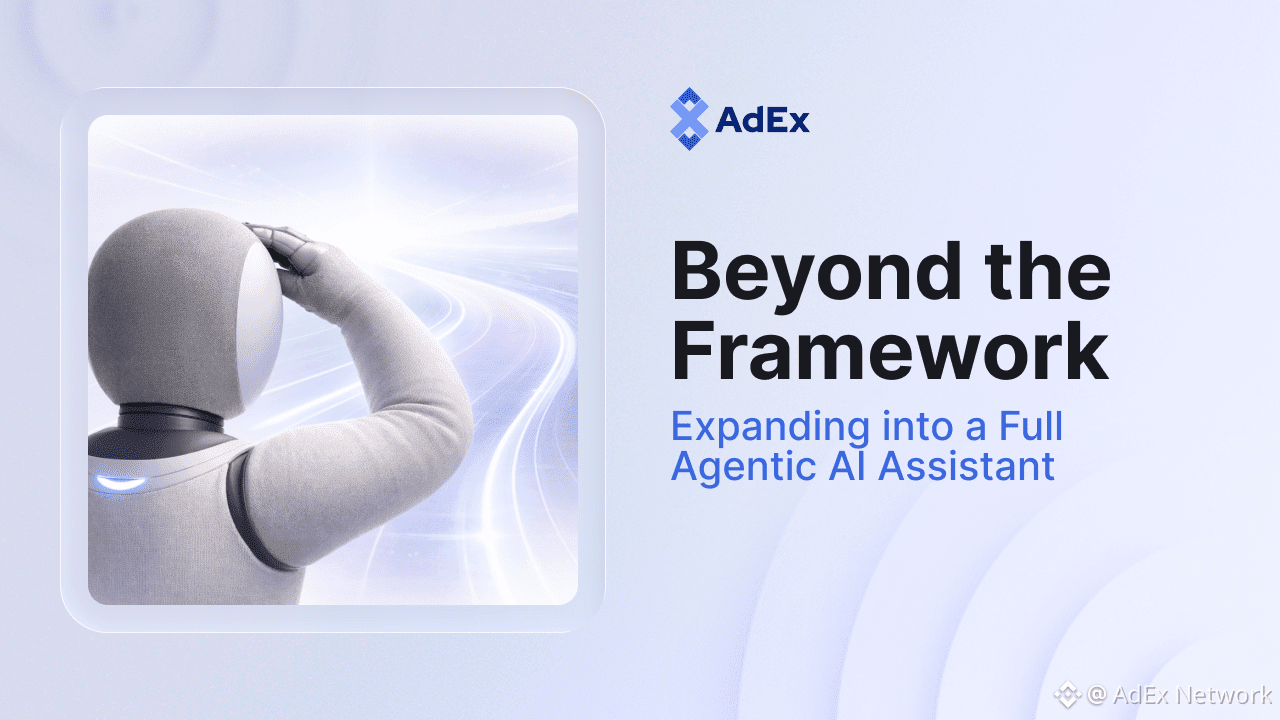 AdEx

Beyond the Framework

Expanding into a Full Agentic AI Assistant

@ AdEx Network